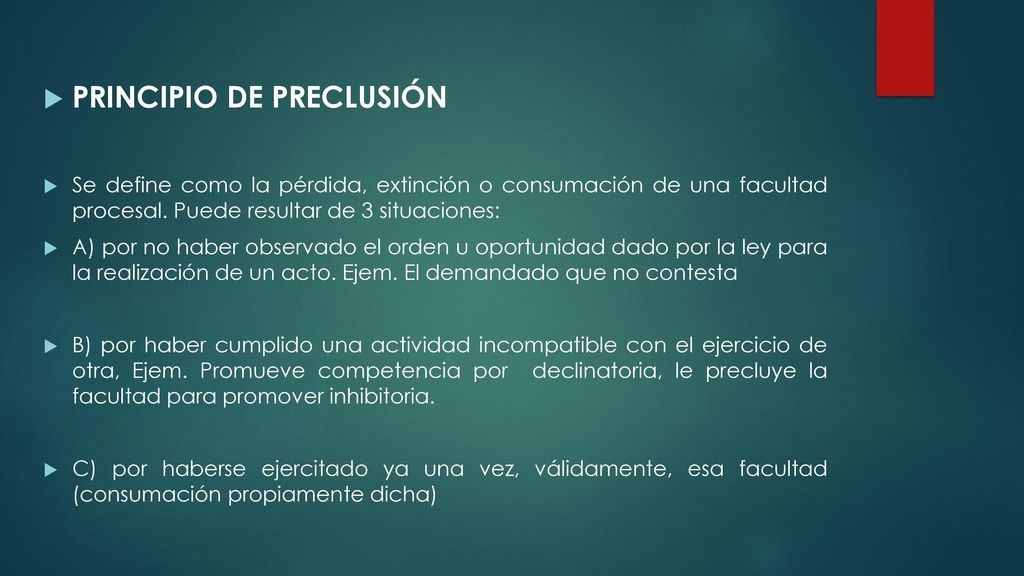 PRINCIPIO DE PRECLUSIÓN

Se define como la pérdida, extinción o consumación de una facultad procesal. Puede resultar de 3 situaciones:

A) por no haber observado el orden u oportunidad dado por la ley para la realización de un acto. Ejem. El demandado que no contesta

B) por haber cumplido una actividad incompatible con el ejercicio de otra, Ejem. Promueve competencia por declinatoria, le precluye la facultad para promover inhibitoria.

C) por haberse ejercitado ya una vez, válidamente, esa facultad (consumación propiamente dicha)